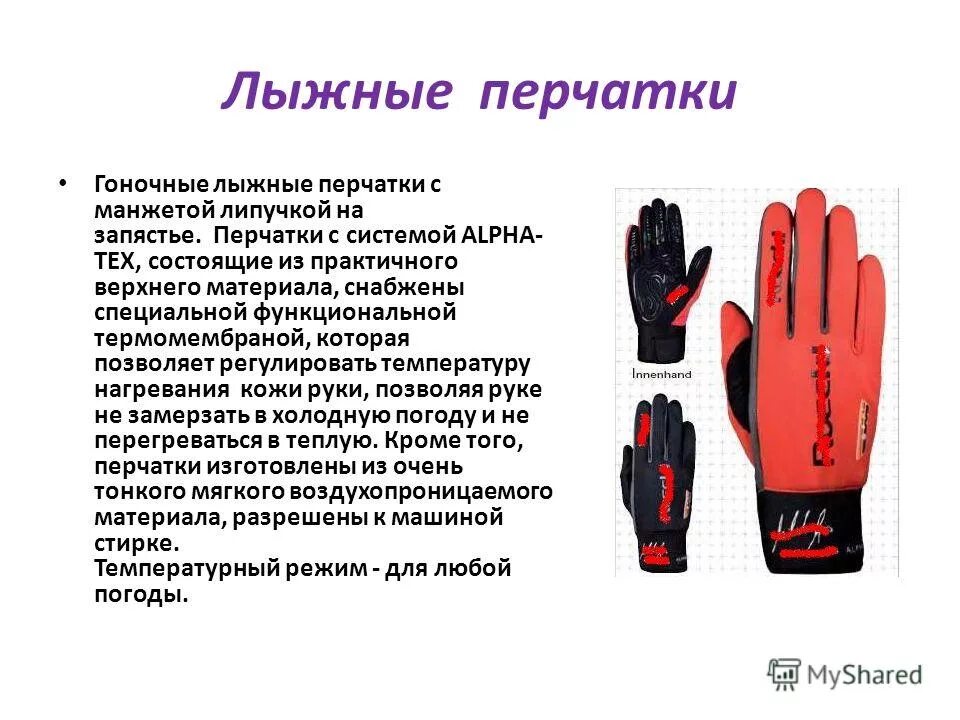 Лыжные перчатки

• Гоночные лыжные перчатки с манжетой липучкой на запястье. Перчатки с системой ALPHA-TEX, состоящие из практичного верхнего материала, снабжены специальной функциональной термомембраной, которая позволяет регулировать температуру нагревания кожи руки, позволяя руке не замерзать в холодную погоду и не перегреваться в теплую. Кроме того, перчатки изготовлены из очень тонкого мягкого воздухопроницаемого материала, разрешены к машиной стирке.
Температурный режим - для любой погоды.

Innenhand

Roeckl

MyShared